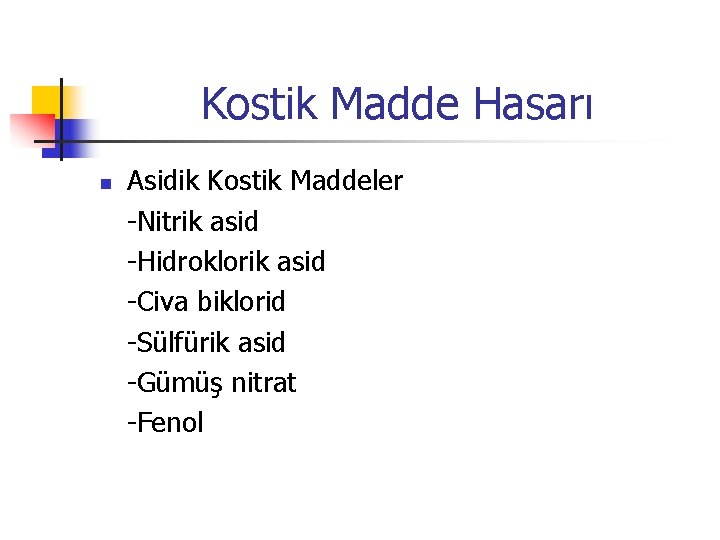 Kostik Madde Hasarı

Asidik Kostik Maddeler
-Nitrik asid
-Hidroklorik asid
-Civa biklorid
-Sülfürik asid
-Gümüş nitrat
-Fenol